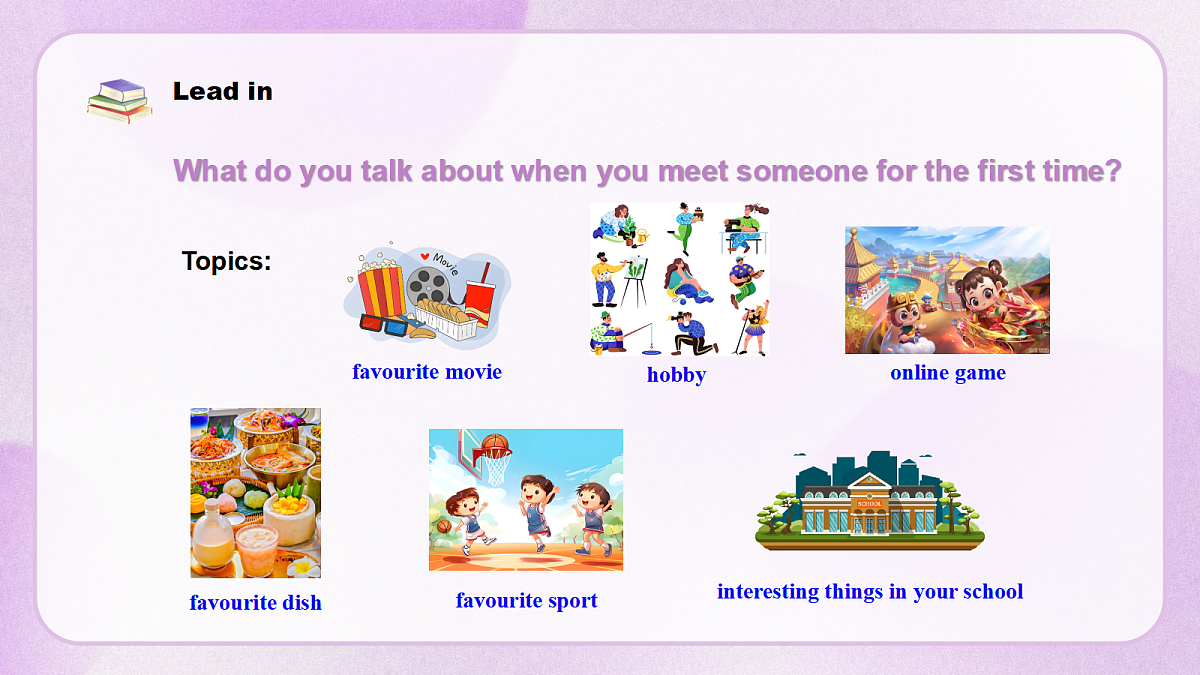 Lead in

What do you talk about when you meet someone for the first time?

Topics:

favourite movie

hobby

online game

favourite dish

favourite sport

interesting things in your school